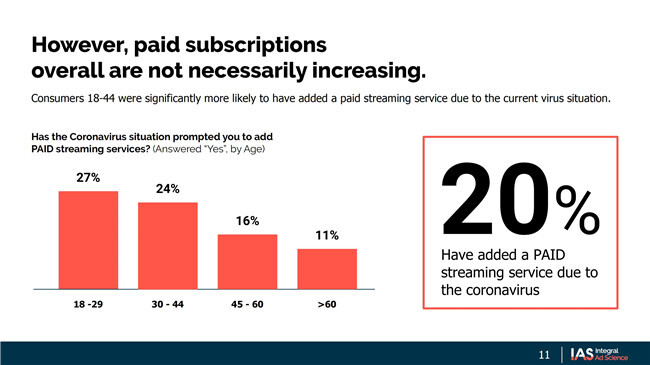 However, paid subscriptions overall are not necessarily increasing.

Consumers 18-44 were significantly more likely to have added a paid streaming service due to the current virus situation.

Has the Coronavirus situation prompted you to add PAID streaming services? (Answered "Yes", by Age)

27%
24%
16%
11%

18 -29
30 - 44
45 - 60
>60

20%

Have added a PAID streaming service due to the coronavirus

11

IAS Integral Ad Science